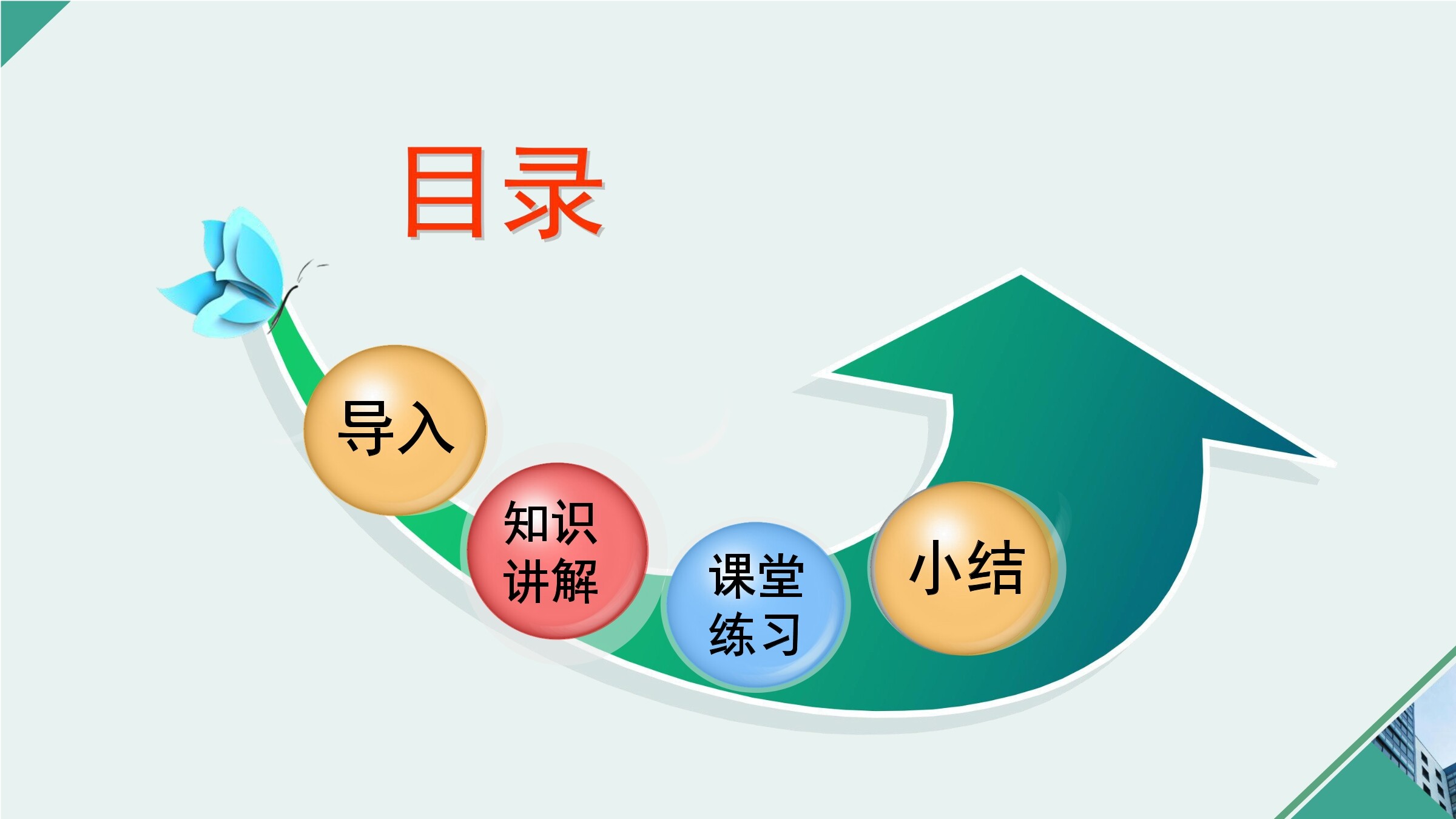 目录

导入

知识讲解

课堂练习

小结